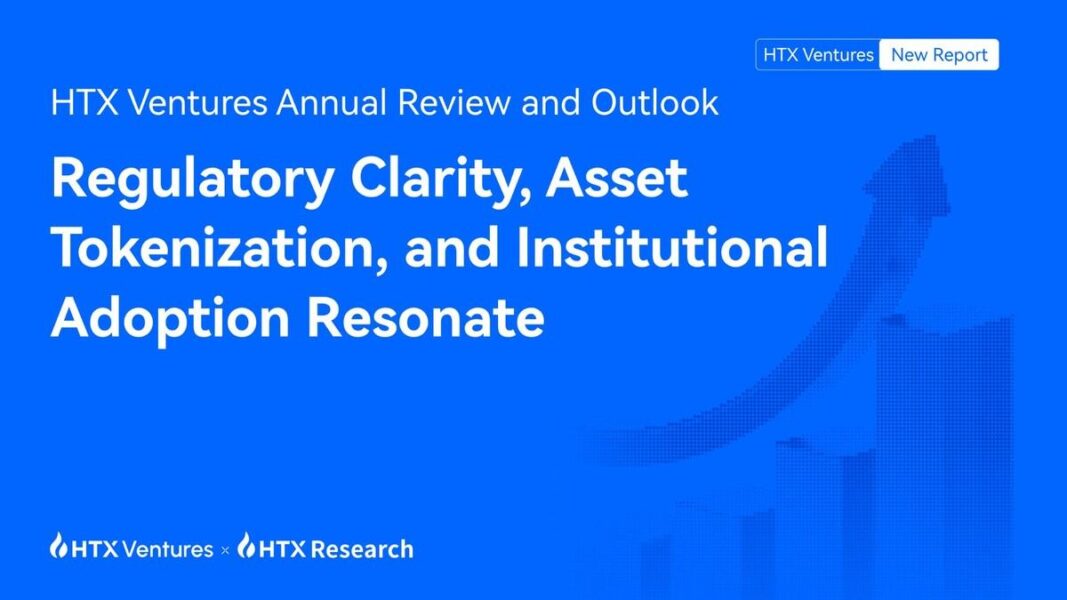 HTX Ventures New Report

HTX Ventures Annual Review and Outlook

Regulatory Clarity, Asset Tokenization, and Institutional Adoption Resonate

HTX Ventures × HTX Research